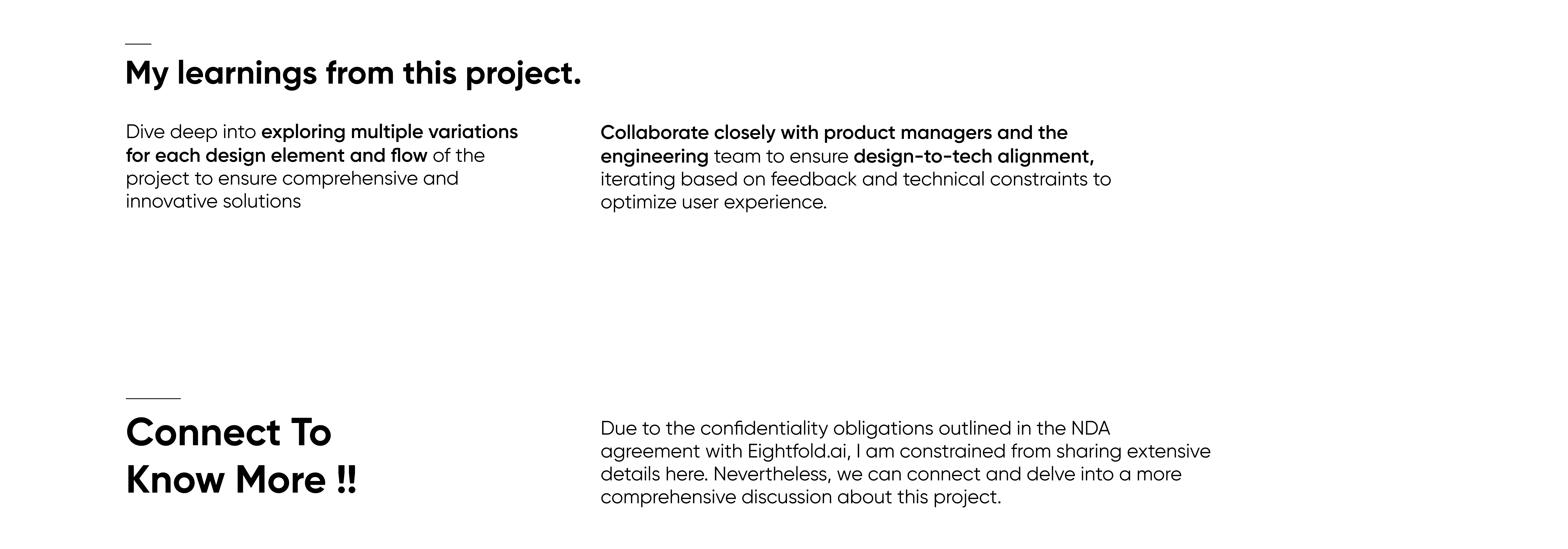 My learnings from this project.

Dive deep into exploring multiple variations for each design element and flow of the project to ensure comprehensive and innovative solutions

Collaborate closely with product managers and the engineering team to ensure design-to-tech alignment, iterating based on feedback and technical constraints to optimize user experience.

Connect To Know More !!

Due to the confidentiality obligations outlined in the NDA agreement with Eightfold.ai, I am constrained from sharing extensive details here. Nevertheless, we can connect and delve into a more comprehensive discussion about this project.